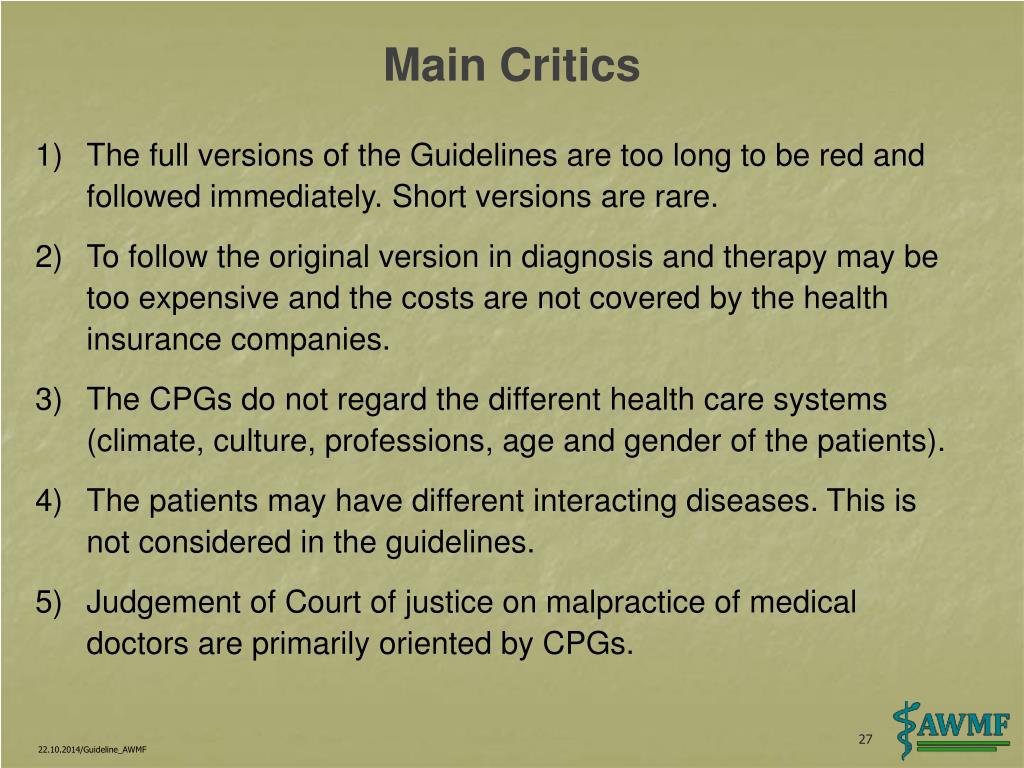 Main Critics

1) The full versions of the Guidelines are too long to be red and followed immediately. Short versions are rare.

2) To follow the original version in diagnosis and therapy may be too expensive and the costs are not covered by the health insurance companies.

3) The CPGs do not regard the different health care systems (climate, culture, professions, age and gender of the patients).

4) The patients may have different interacting diseases. This is not considered in the guidelines.

5) Judgement of Court of justice on malpractice of medical doctors are primarily oriented by CPGs.

22.10.2014/Guideline_AWMF

27

AWMF